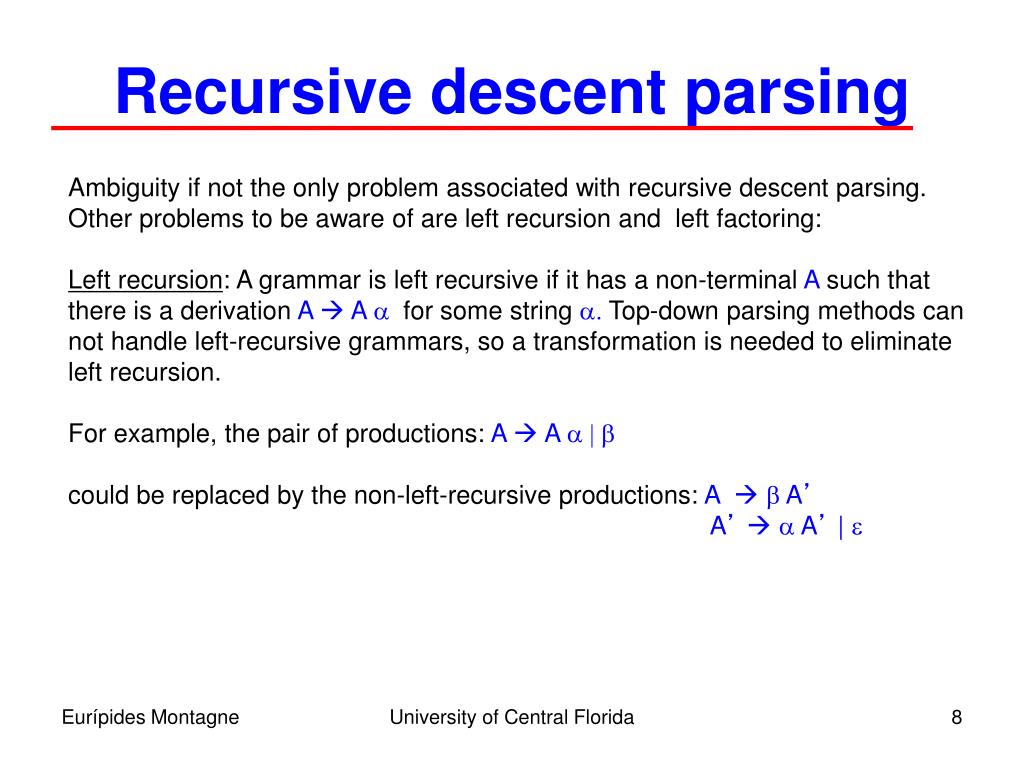 Recursive descent parsing

Ambiguity if not the only problem associated with recursive descent parsing. Other problems to be aware of are left recursion and left factoring:

Left recursion: A grammar is left recursive if it has a non-terminal A such that there is a derivation $A \rightarrow A\alpha$ for some string $\alpha$. Top-down parsing methods can not handle left-recursive grammars, so a transformation is needed to eliminate left recursion.

For example, the pair of productions: $A \rightarrow A\alpha \mid \beta$

could be replaced by the non-left-recursive productions: $A \rightarrow \beta A'$
$A' \rightarrow \alpha A' \mid \varepsilon$

Eurípides Montagne University of Central Florida 8